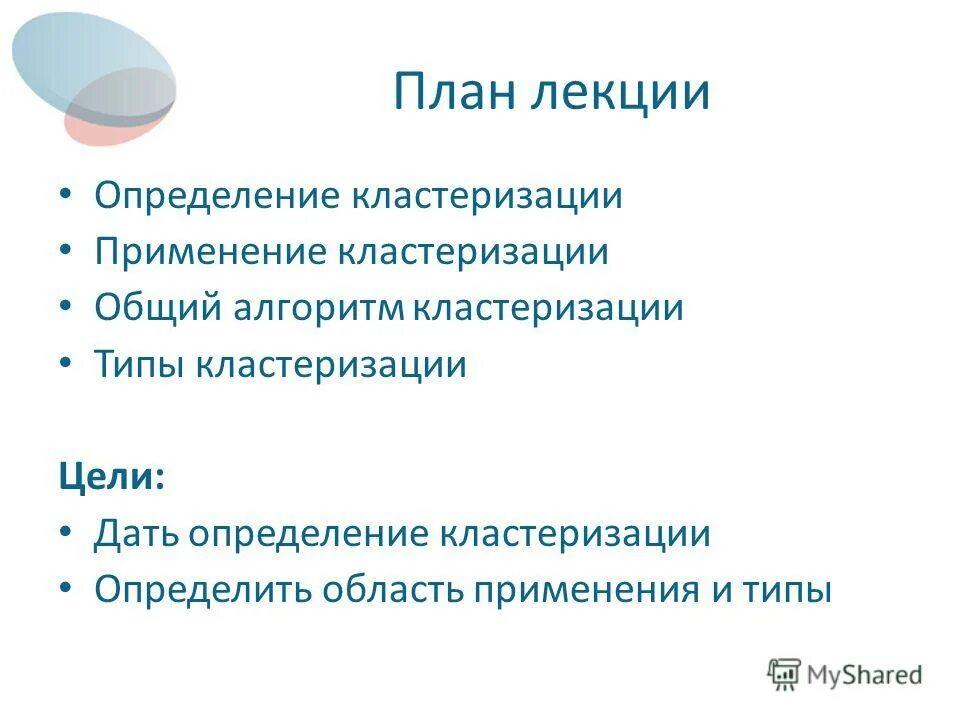 План лекции

• Определение кластеризации
• Применение кластеризации
• Общий алгоритм кластеризации
• Типы кластеризации

Цели:
• Дать определение кластеризации
• Определить область применения и типы

MyShared